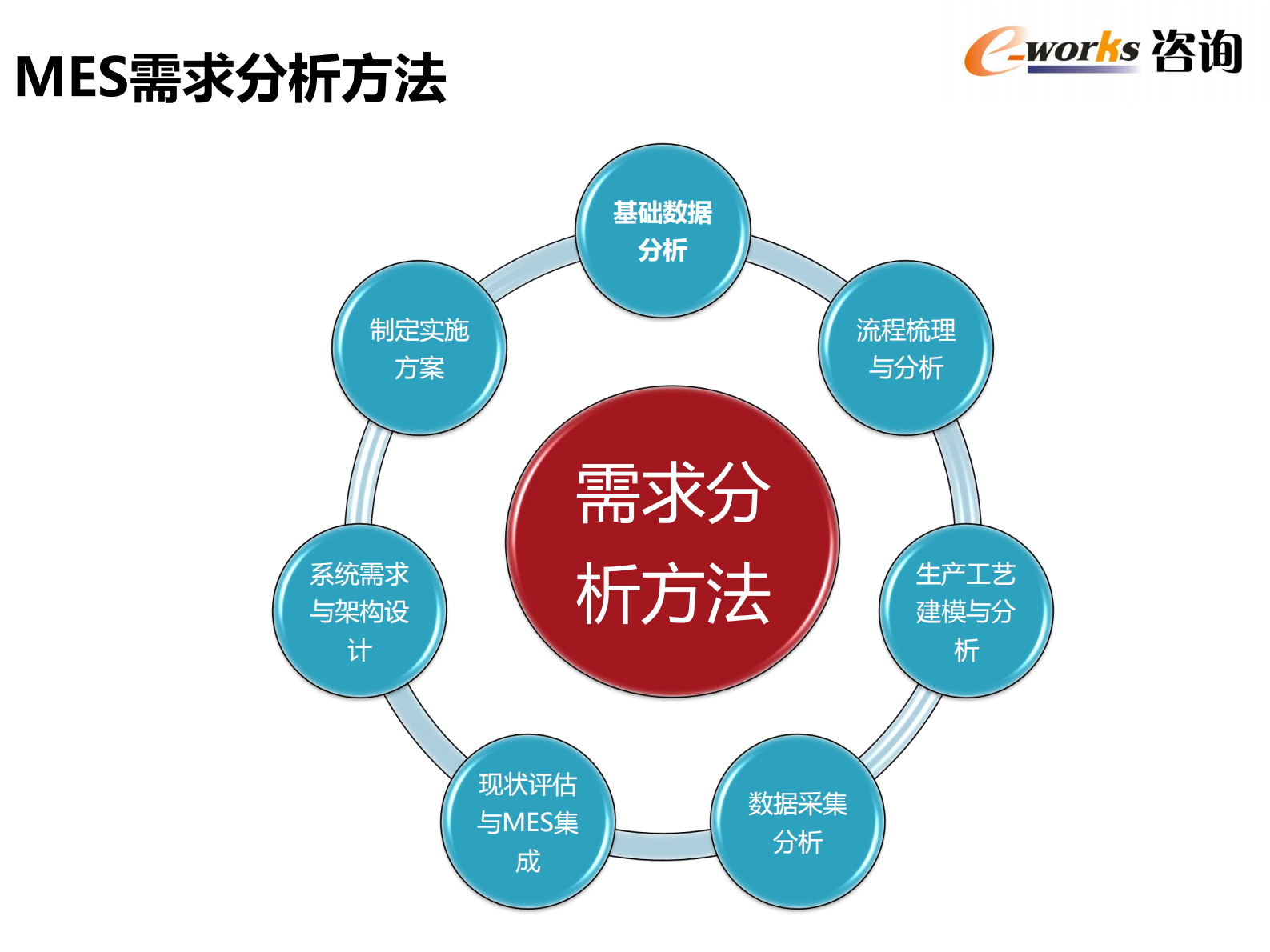 MES需求分析方法

e-works 咨询

基础数据分析

流程梳理与分析

生产工艺建模与分析

数据采集分析

现状评估与MES集成

系统需求与架构设计

制定实施方案

需求分析方法